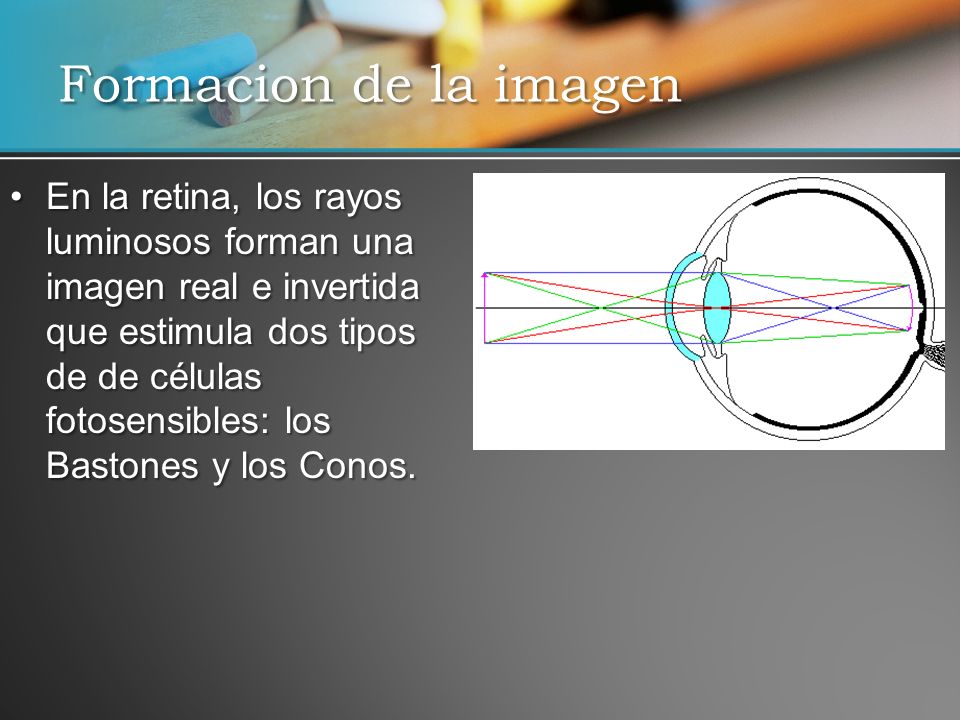 Formacion de la imagen

• En la retina, los rayos luminosos forman una imagen real e invertida que estimula dos tipos de de células fotosensibles: los Bastones y los Conos.